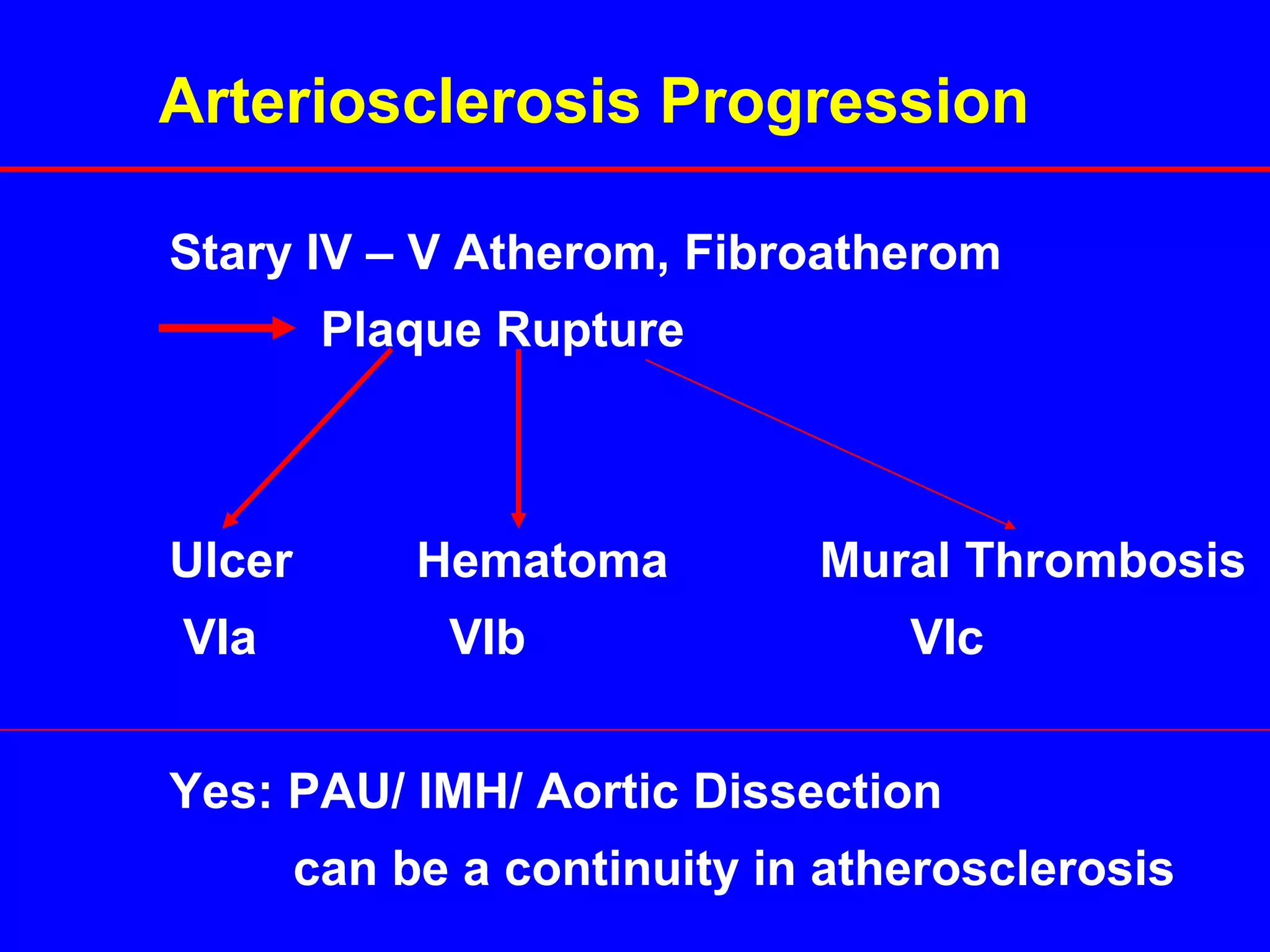 Arteriosclerosis Progression

Stary IV – V Atherom, Fibroatherom

Plaque Rupture

Ulcer Hematoma Mural Thrombosis

VIa VIb VIc

Yes: PAU/ IMH/ Aortic Dissection

can be a continuity in atherosclerosis